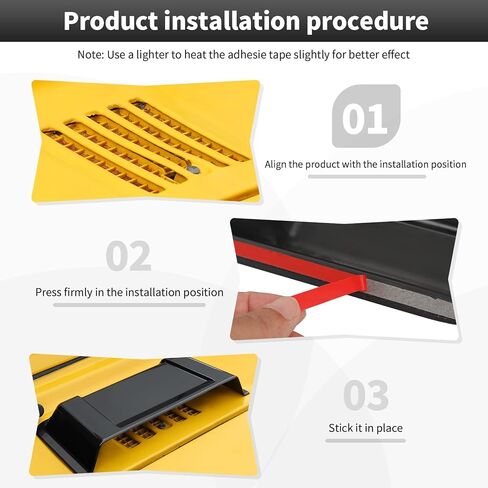 Product installation procedure

Note: Use a lighter to heat the adhesie tape slightly for better effect

01

Align the product with the installation position

02

Press firmly in the installation position

03

Stick it in place